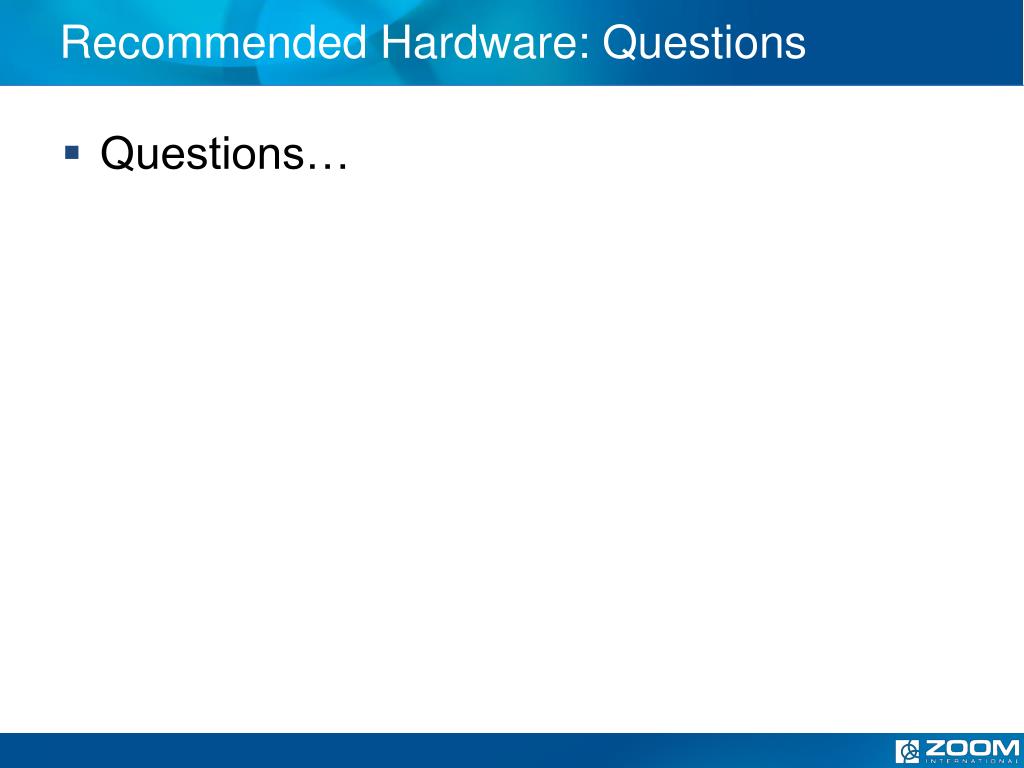 Recommended Hardware: Questions

▪ Questions…

ZOOM
INTERNATIONAL